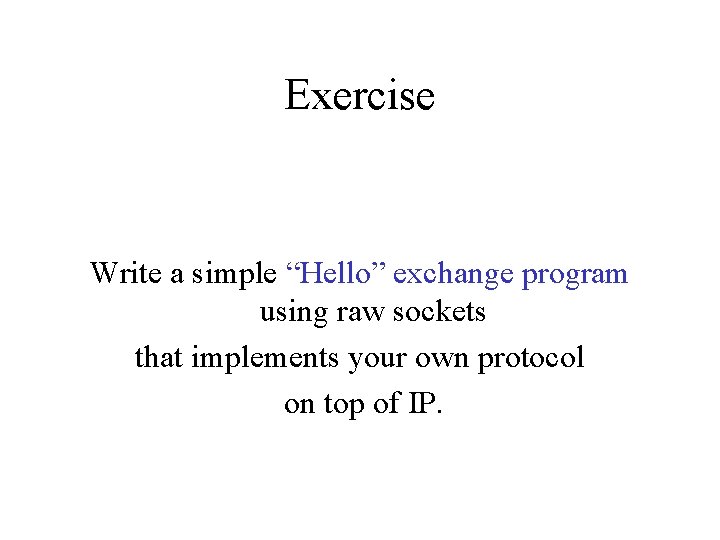 Exercise

Write a simple “Hello” exchange program using raw sockets
that implements your own protocol
on top of IP.